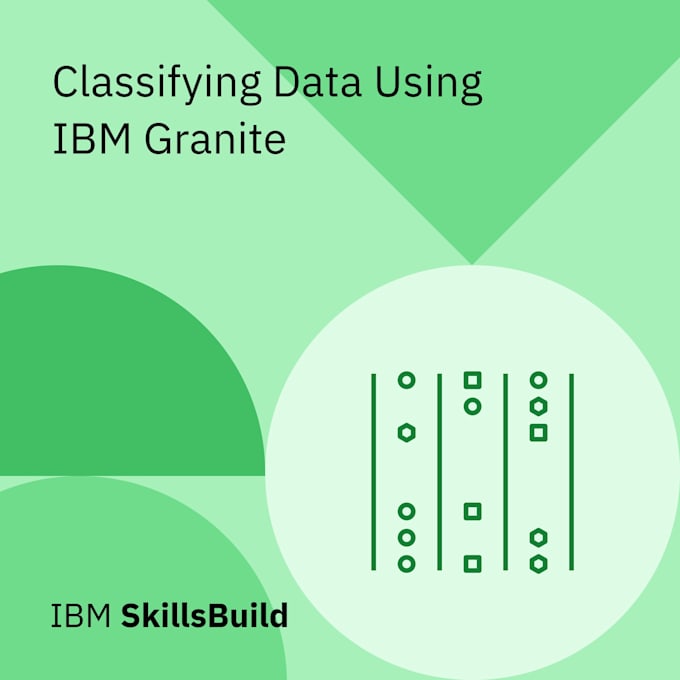 Classifying Data Using IBM Granite

IBM SkillsBuild